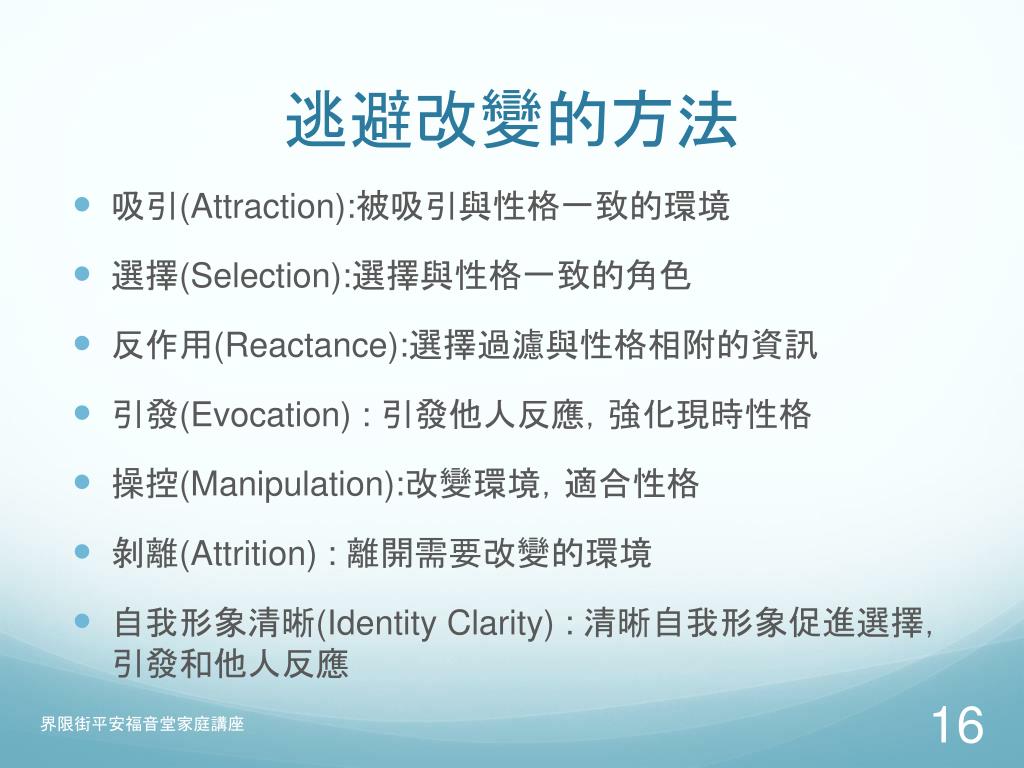 逃避改變的方法

- 吸引(Attraction):被吸引與性格一致的環境
- 選擇(Selection):選擇與性格一致的角色
- 反作用(Reactance):選擇過濾與性格相附的資訊
- 引發(Evocation) : 引發他人反應, 強化現時性格
- 操控(Manipulation):改變環境, 適合性格
- 剝離(Attrition) : 離開需要改變的環境
- 自我形象清晰(Identity Clarity) : 清晰自我形象促進選擇, 引發和他人反應

界限街平安福音堂家庭講座

16